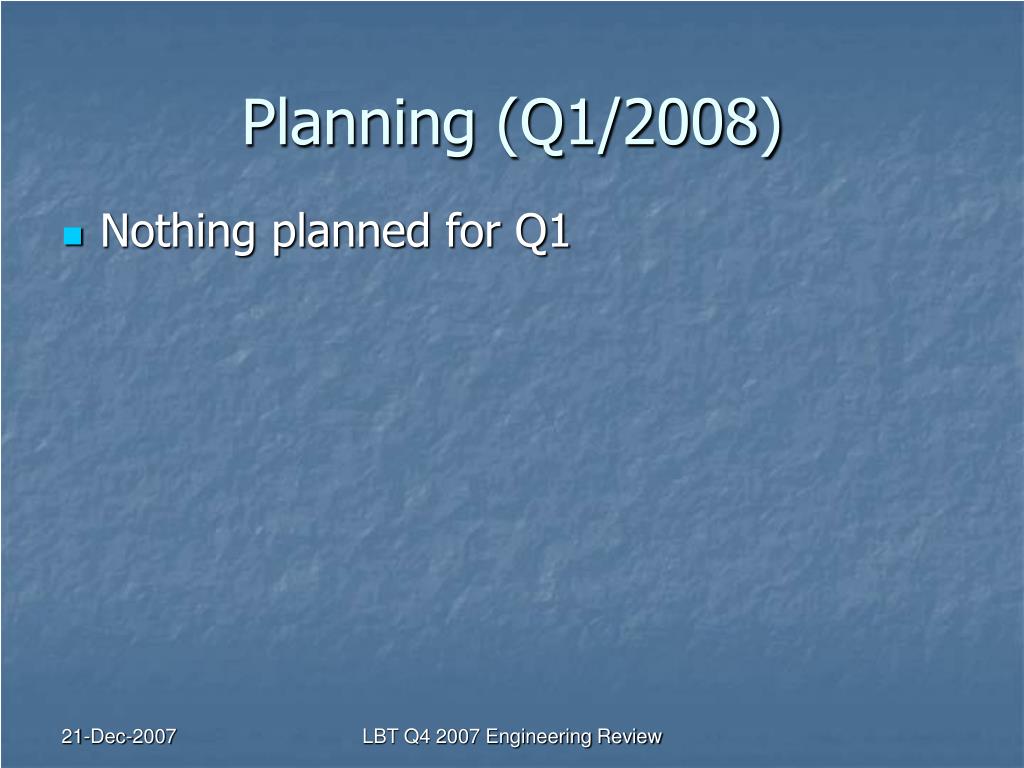 Planning (Q1/2008)

Nothing planned for Q1

21-Dec-2007

LBT Q4 2007 Engineering Review